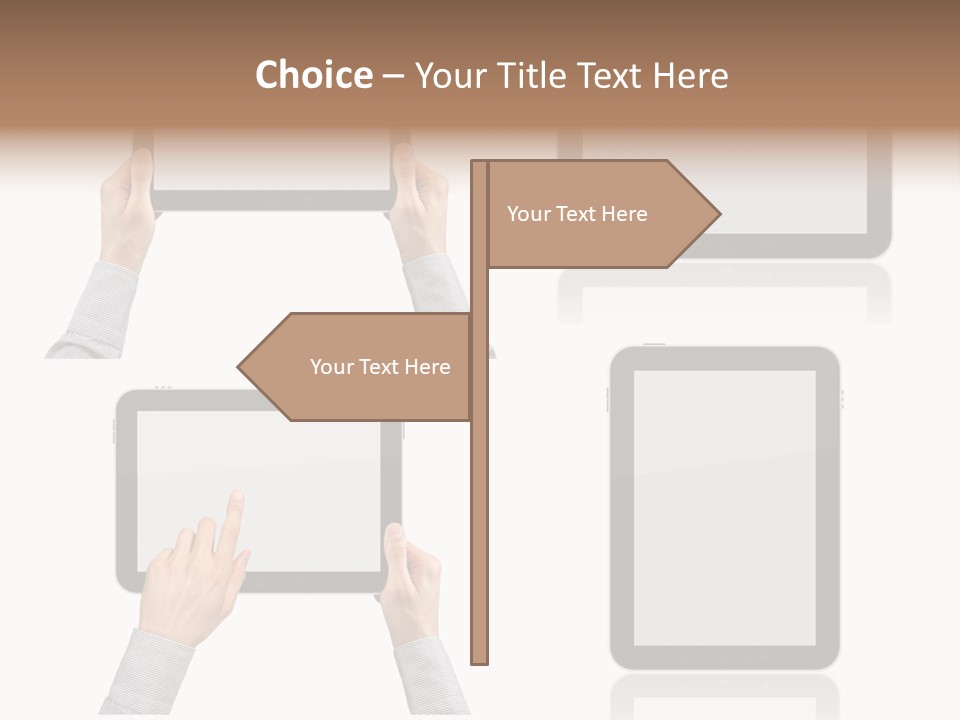 Choice – Your Title Text Here

Your Text Here

Your Text Here